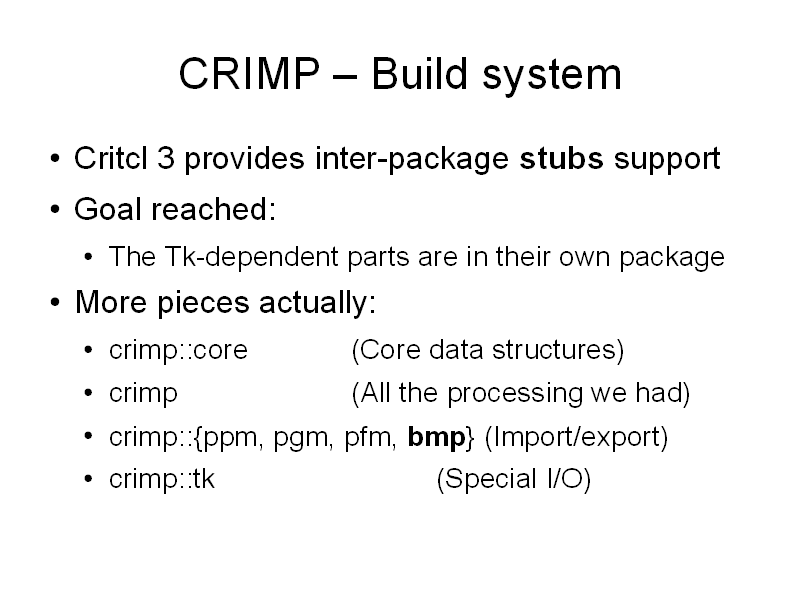 CRIMP – Build system

• Critcl 3 provides inter-package stubs support
• Goal reached:
  • The Tk-dependent parts are in their own package
• More pieces actually:
  • crimp::core (Core data structures)
  • crimp (All the processing we had)
  • crimp::{ppm, pgm, pfm, bmp} (Import/export)
  • crimp::tk (Special I/O)